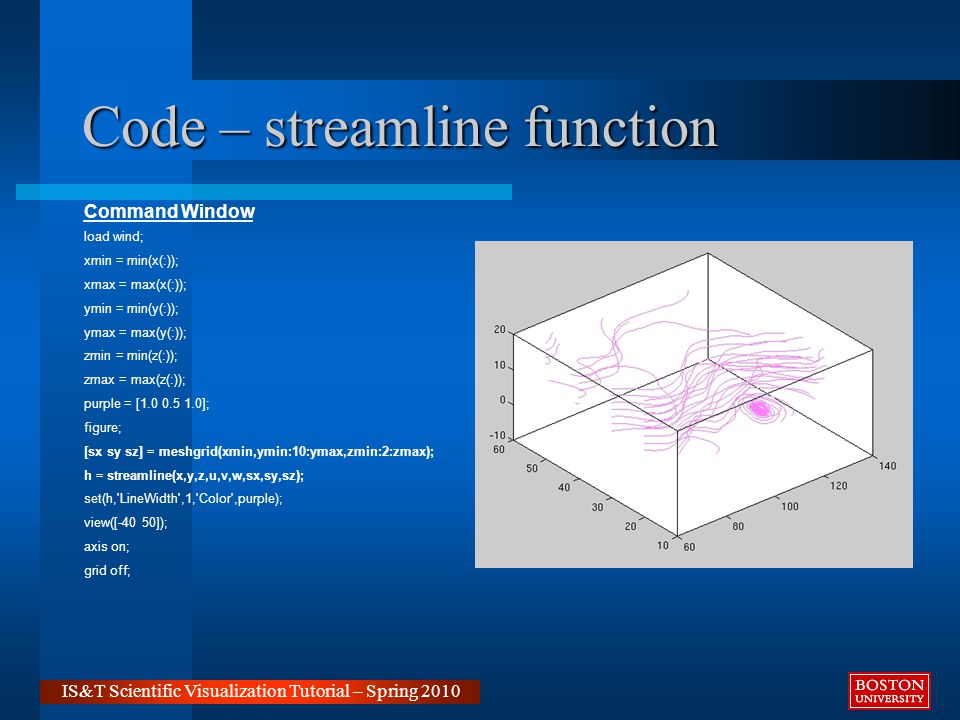 Code – streamline function

Command Window

load wind;

xmin = min(x(:));

xmax = max(x(:));

ymin = min(y(:));

ymax = max(y(:));

zmin = min(z(:));

zmax = max(z(:));

purple = [1.0 0.5 1.0];

figure;

[sx sy sz] = meshgrid(xmin,ymin:10:ymax,zmin:2:zmax);

h = streamline(x,y,z,u,v,w,sx,sy,sz);

set(h,'LineWidth',1,'Color',purple);

view([-40 50]);

axis on;

grid off;

20
10
0
-10
60
50
40
30
20
10
60
80
100
120
140

IS&T Scientific Visualization Tutorial – Spring 2010

BOSTON UNIVERSITY